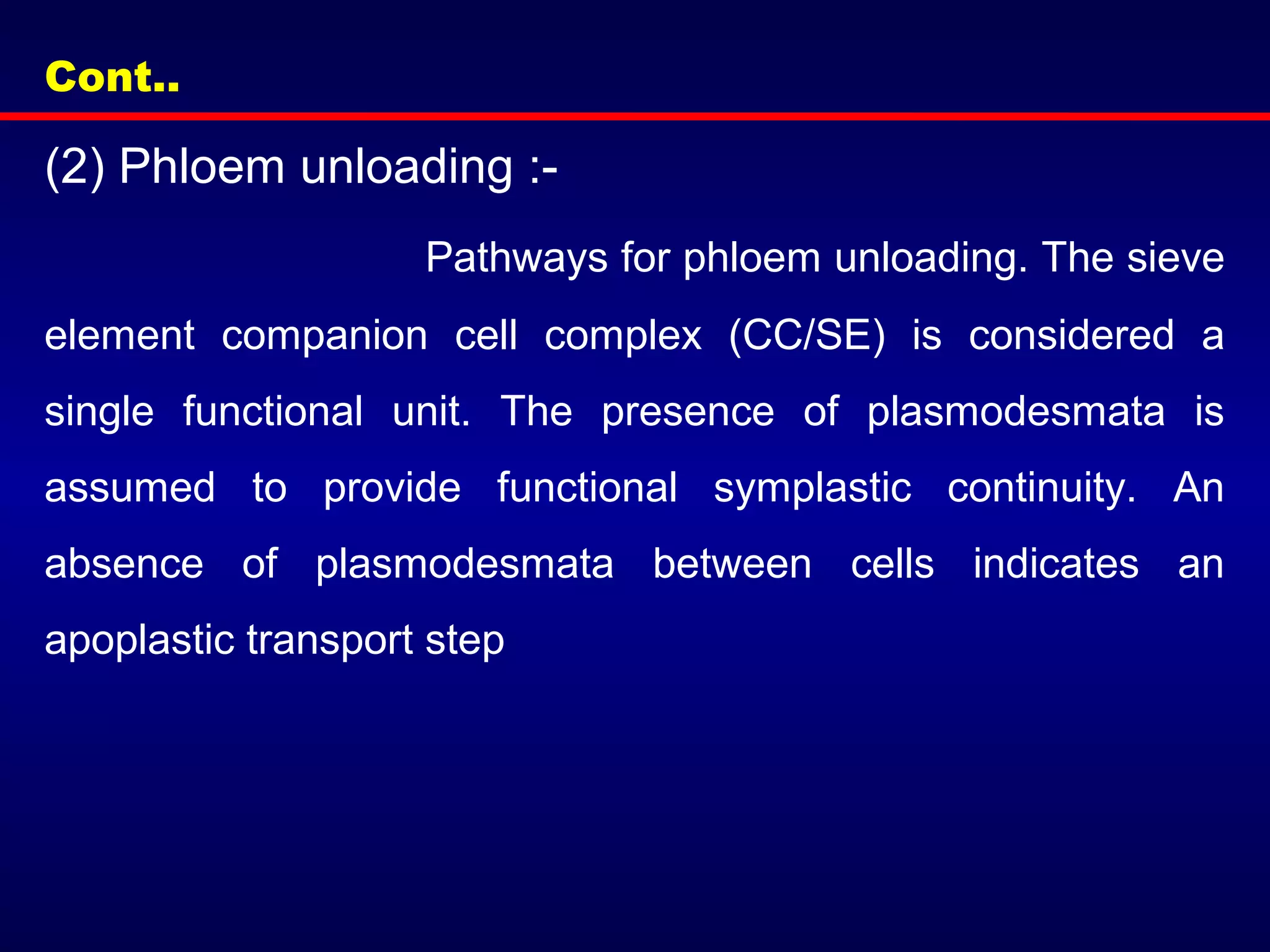 Cont..

(2) Phloem unloading :-

Pathways for phloem unloading. The sieve element companion cell complex (CC/SE) is considered a single functional unit. The presence of plasmodesmata is assumed to provide functional symplastic continuity. An absence of plasmodesmata between cells indicates an apoplastic transport step